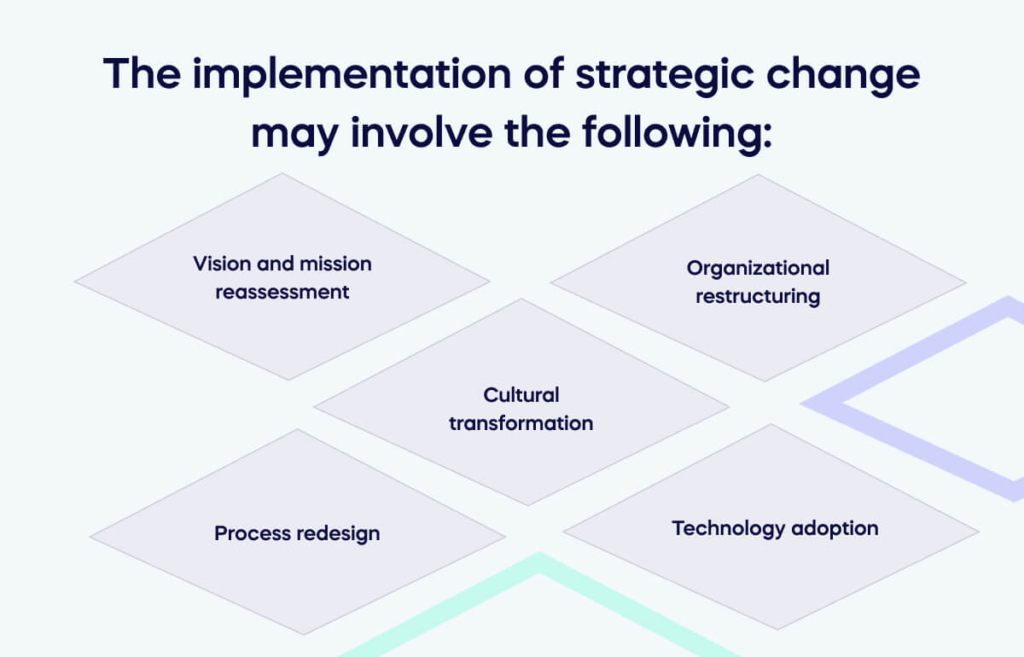 The implementation of strategic change may involve the following:

Vision and mission reassessment

Organizational restructuring

Cultural transformation

Process redesign

Technology adoption